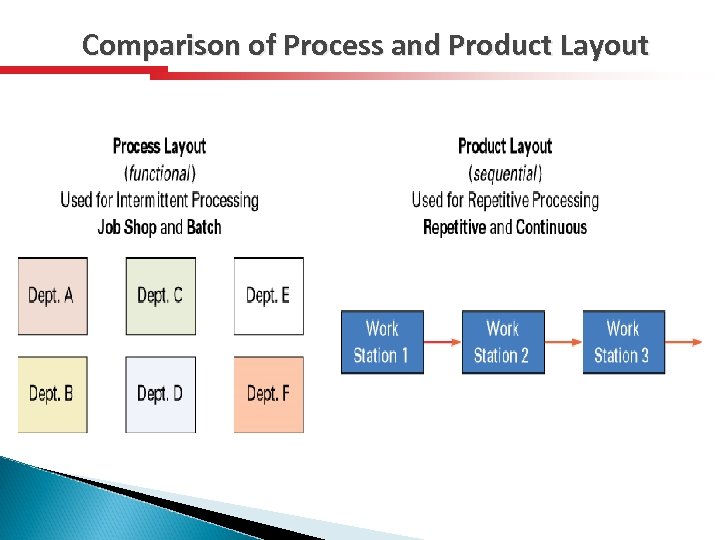 Comparison of Process and Product Layout

Process Layout
(functional)
Used for Intermittent Processing
Job Shop and Batch

Dept. A

Dept. C

Dept. E

Dept. B

Dept. D

Dept. F

Product Layout
(sequential)
Used for Repetitive Processing
Repetitive and Continuous

Work Station 1

Work Station 2

Work Station 3